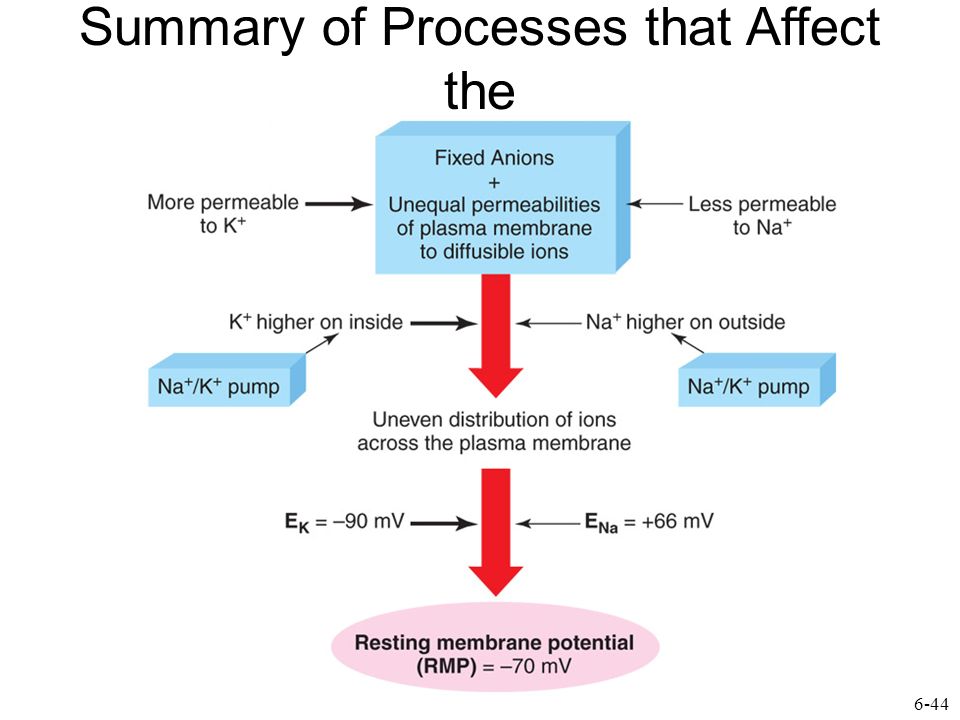 Summary of Processes that Affect the

Fixed Anions
+
Unequal permeabilities of plasma membrane to diffusible ions

More permeable to $K^+$

Less permeable to $Na^+$

$K^+$ higher on inside

$Na^+$ higher on outside

$Na^+/K^+$ pump

$Na^+/K^+$ pump

Uneven distribution of ions across the plasma membrane

$E_K = -90$ mV

$E_{Na} = +66$ mV

Resting membrane potential (RMP) = –70 mV

6-44